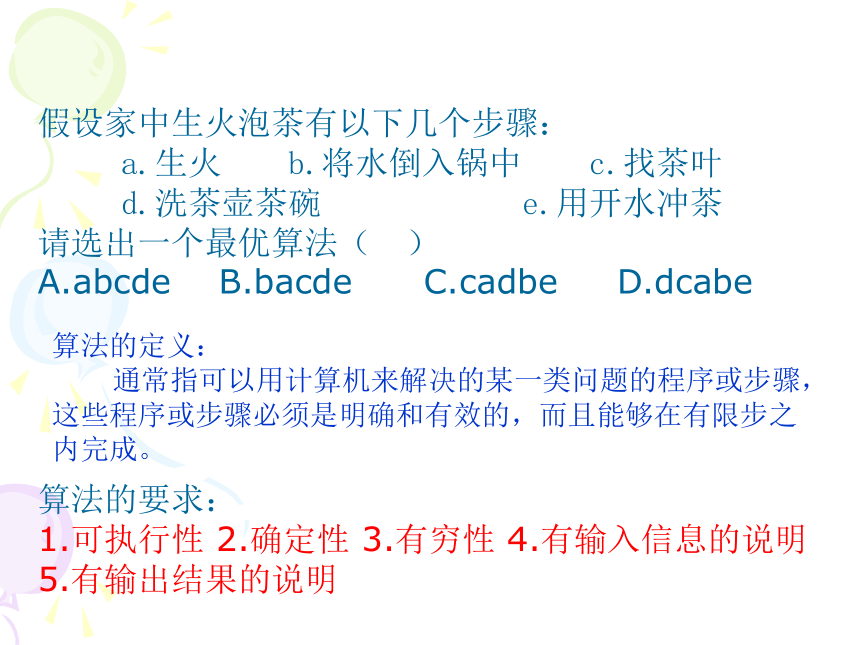 假设家中生火泡茶有以下几个步骤：
a. 生火　b. 将水倒入锅中　c. 找茶叶
d. 洗茶壶茶碗　e. 用开水冲茶
请选出一个最优算法（　）
A.abcde　B.bacde　C.cadbe　D.dcabe

算法的定义：
通常指可以用计算机来解决的某一类问题的程序或步骤，这些程序或步骤必须是明确和有效的，而且能够在有限步之内完成。

算法的要求：
1.可执行性 2.确定性 3.有穷性 4.有输入信息的说明
5.有输出结果的说明